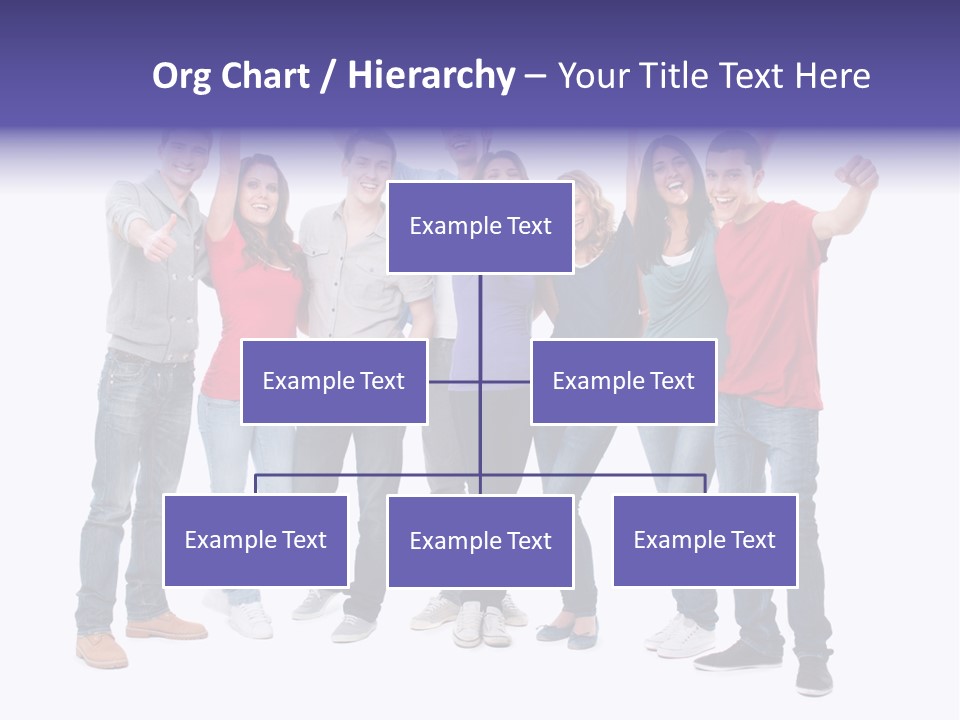 Org Chart / Hierarchy – Your Title Text Here

Example Text

Example Text

Example Text

Example Text

Example Text

Example Text